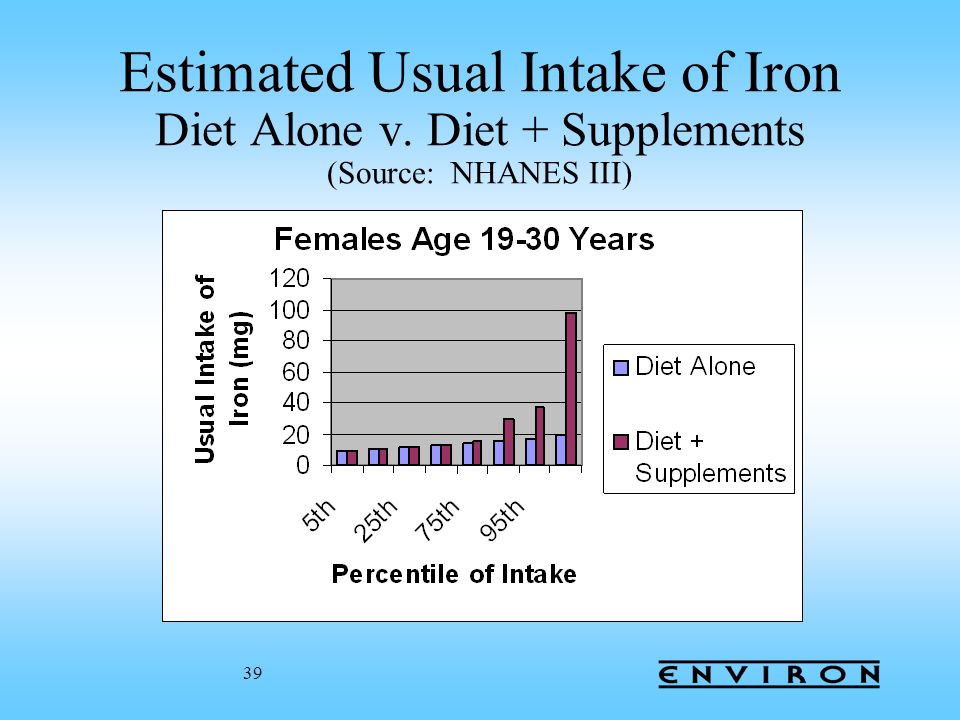 Estimated Usual Intake of Iron
Diet Alone v. Diet + Supplements
(Source: NHANES III)

Females Age 19-30 Years

Usual Intake of Iron (mg)

120
100
80
60
40
20
0

5th
25th
75th
95th

Percentile of Intake

Diet Alone
Diet + Supplements

39

ENVIRON